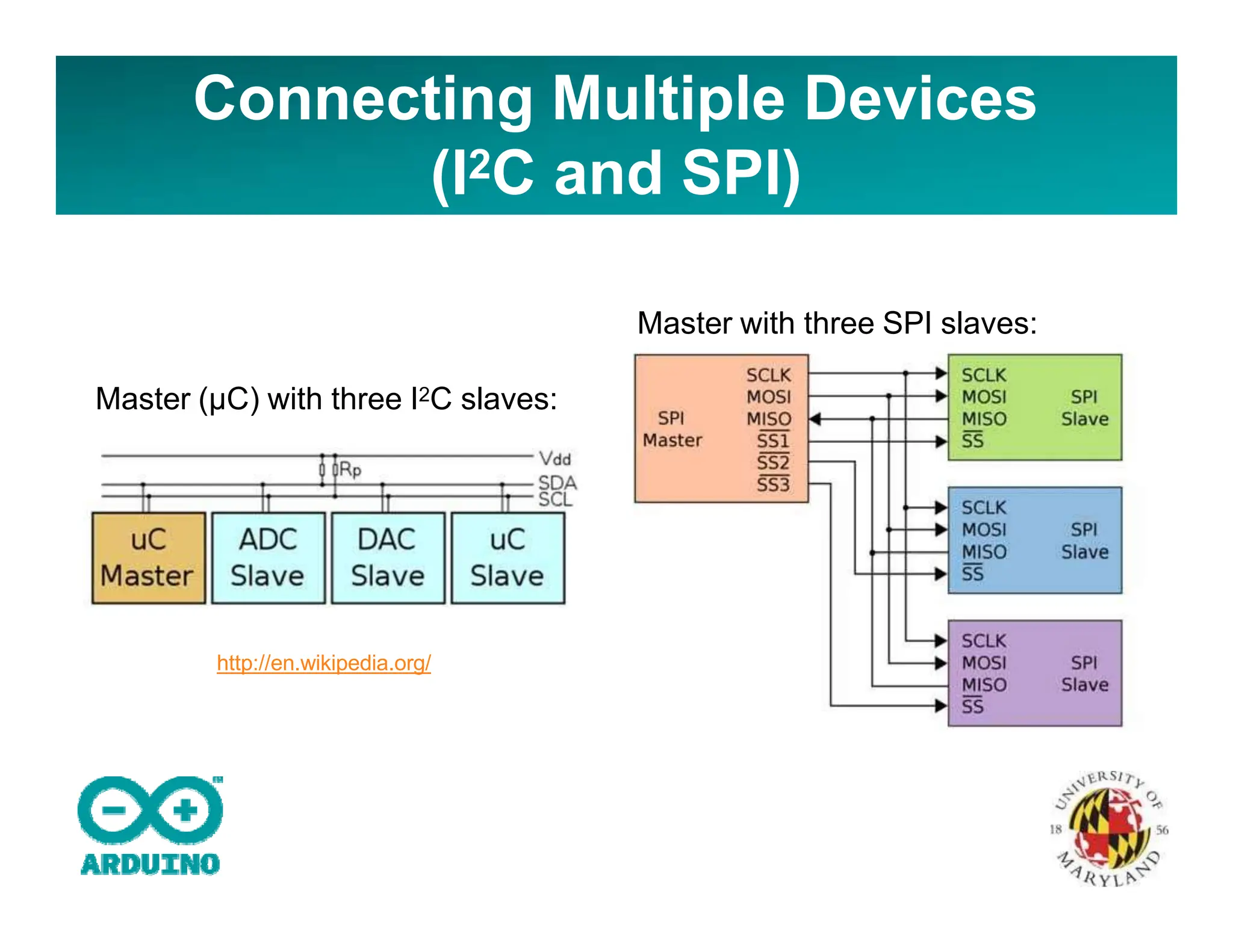 Connecting Multiple Devices ($I^2C$ and SPI)

Master (μC) with three $I^2C$ slaves:

Vdd
Rp
SDA
SCL

uC Master

ADC Slave

DAC Slave

uC Slave

http://en.wikipedia.org/

Master with three SPI slaves:

SPI Master
SCLK
MOSI
MISO
$\overline{SS1}$
$\overline{SS2}$
$\overline{SS3}$

SCLK
MOSI
MISO
$\overline{SS}$
SPI Slave

SCLK
MOSI
MISO
$\overline{SS}$
SPI Slave

SCLK
MOSI
MISO
$\overline{SS}$
SPI Slave

ARDUINO

UNIVERSITY OF MARYLAND
18 56